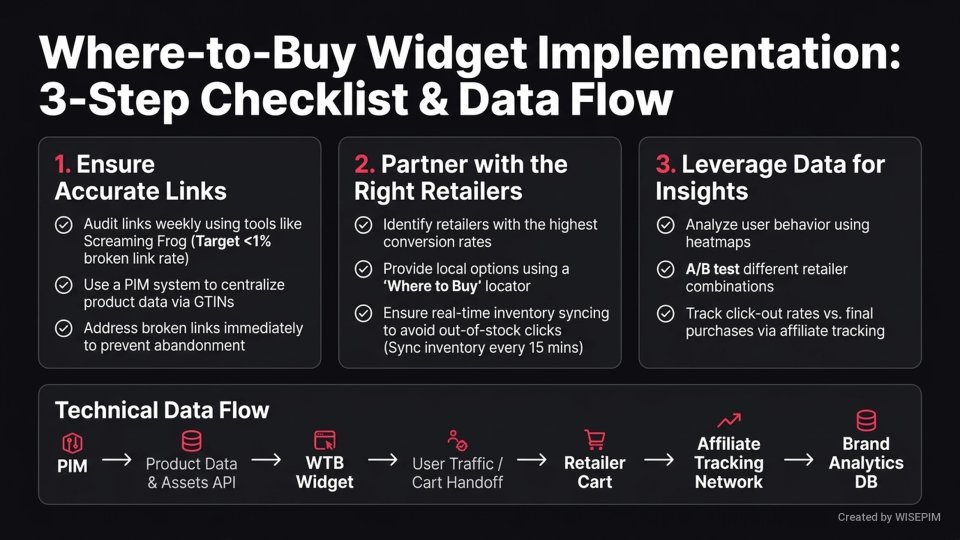 Where-to-Buy Widget Implementation: 3-Step Checklist & Data Flow

1. Ensure Accurate Links

Audit links weekly using tools like Screaming Frog (Target <1% broken link rate)

Use a PIM system to centralize product data via GTINs

Address broken links immediately to prevent abandonment

2. Partner with the Right Retailers

Identify retailers with the highest conversion rates

Provide local options using a 'Where to Buy' locator

Ensure real-time inventory syncing to avoid out-of-stock clicks (Sync inventory every 15 mins)

3. Leverage Data for Insights

Analyze user behavior using heatmaps

A/B test different retailer combinations

Track click-out rates vs. final purchases via affiliate tracking

Technical Data Flow

PIM → Product Data & Assets API → WTB Widget → User Traffic / Cart Handoff → Retailer Cart → Affiliate Tracking Network → Brand Analytics DB

Created by WISEPIM